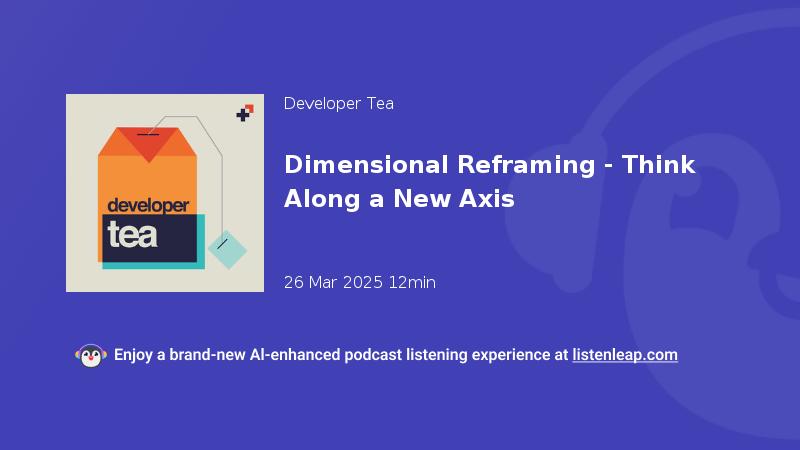 developer
tea

Developer Tea

Dimensional Reframing - Think Along a New Axis

26 Mar 2025 12min

Enjoy a brand-new AI-enhanced podcast listening experience at listenleap.com